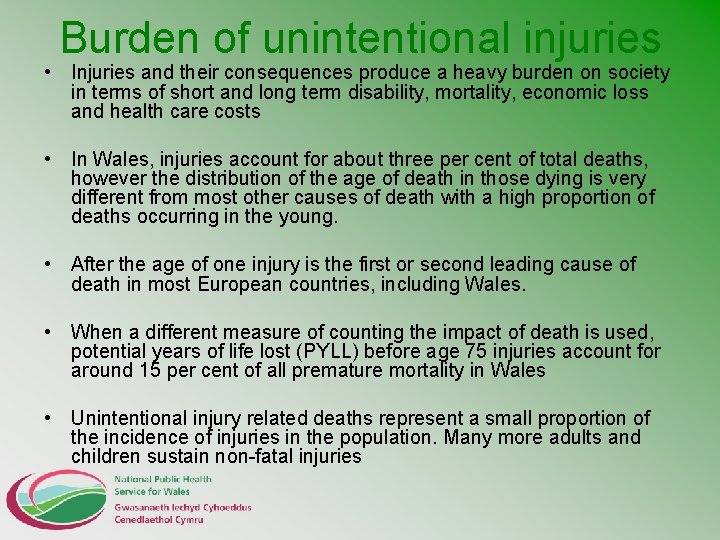 Burden of unintentional injuries

• Injuries and their consequences produce a heavy burden on society in terms of short and long term disability, mortality, economic loss and health care costs

• In Wales, injuries account for about three per cent of total deaths, however the distribution of the age of death in those dying is very different from most other causes of death with a high proportion of deaths occurring in the young.

• After the age of one injury is the first or second leading cause of death in most European countries, including Wales.

• When a different measure of counting the impact of death is used, potential years of life lost (PYLL) before age 75 injuries account for around 15 per cent of all premature mortality in Wales

• Unintentional injury related deaths represent a small proportion of the incidence of injuries in the population. Many more adults and children sustain non-fatal injuries

National Public Health Service for Wales
Gwasanaeth Iechyd Cyhoeddus Cenedlaethol Cymru